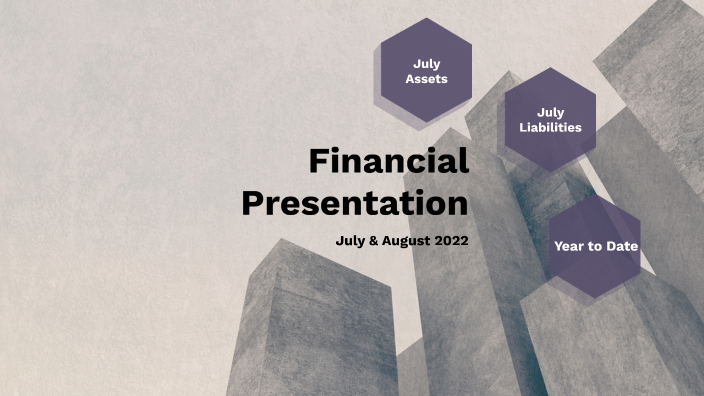 July Assets

July Liabilities

Financial Presentation

July & August 2022

Year to Date